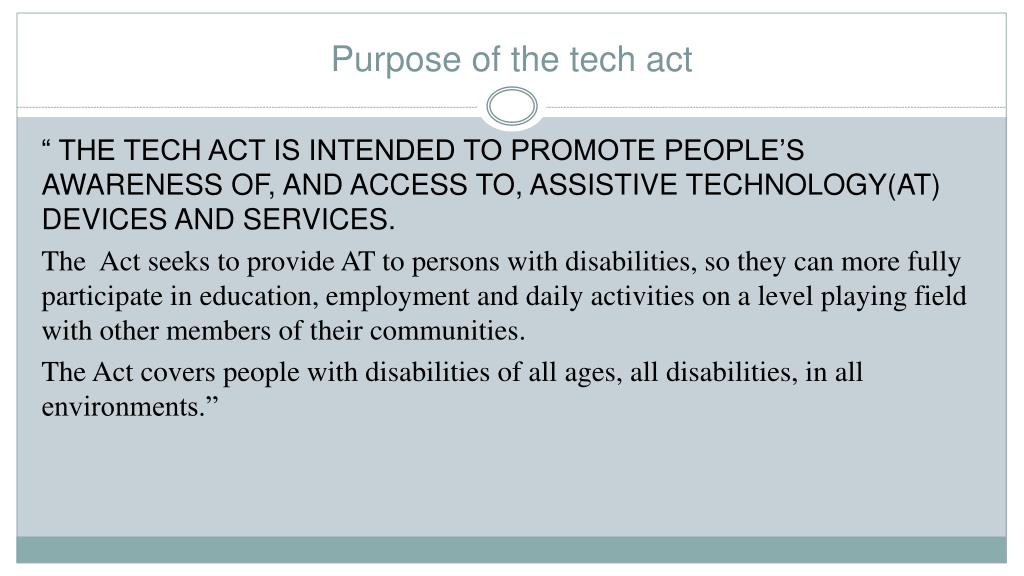 Purpose of the tech act

“ THE TECH ACT IS INTENDED TO PROMOTE PEOPLE’S AWARENESS OF, AND ACCESS TO, ASSISTIVE TECHNOLOGY(AT) DEVICES AND SERVICES.

The Act seeks to provide AT to persons with disabilities, so they can more fully participate in education, employment and daily activities on a level playing field with other members of their communities.

The Act covers people with disabilities of all ages, all disabilities, in all environments.”